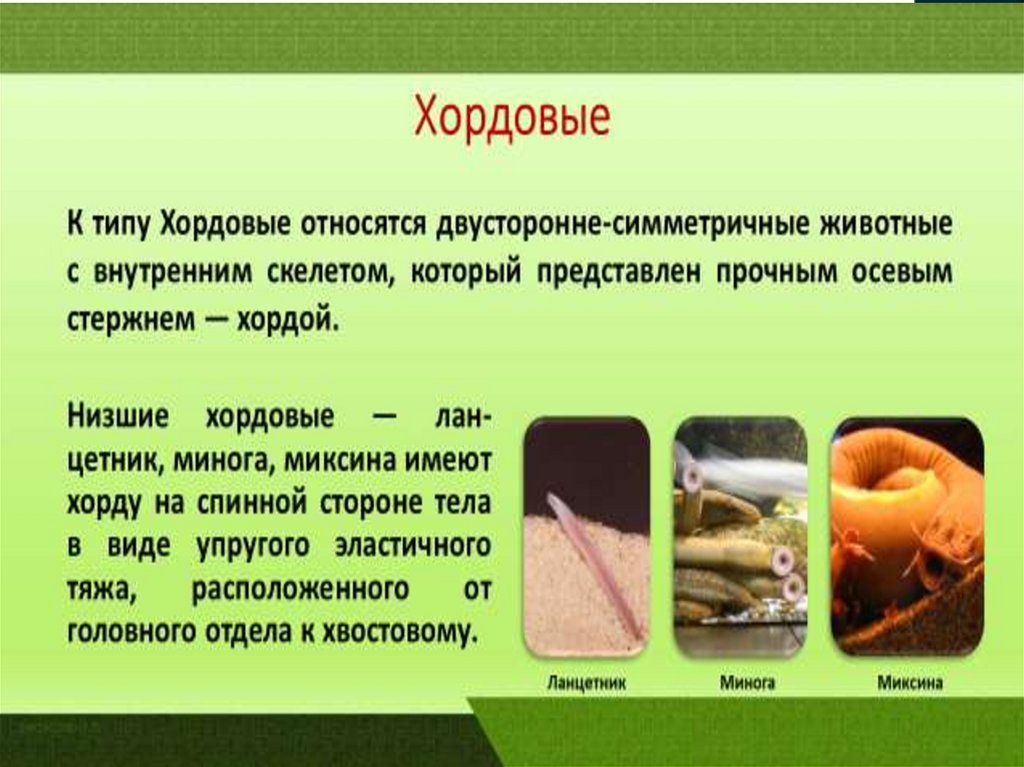 Хордовые

К типу Хордовые относятся двусторонне-симметричные животные с внутренним скелетом, который представлен прочным осевым стержнем — хордой.

Низшие хордовые — ланцетник, минога, миксина имеют хорду на спинной стороне тела в виде упругого эластичного тяжа, расположенного от головного отдела к хвостовому.

Ланцетник

Минога

Миксина